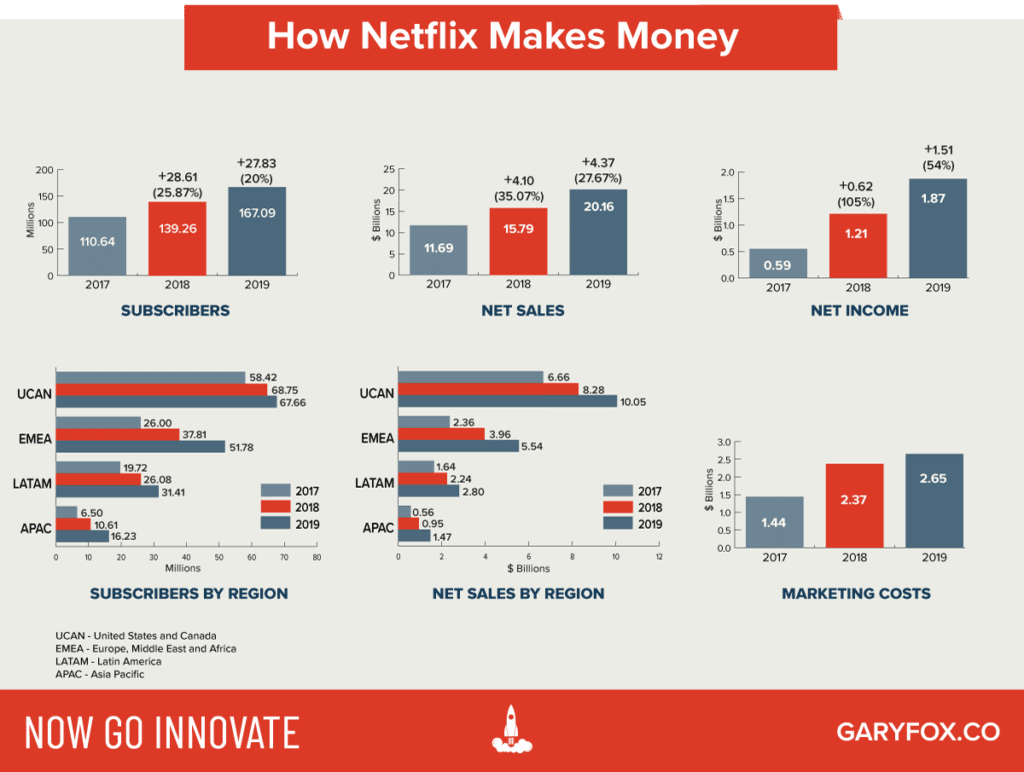 How Netflix Makes Money

Millions
200
150
100
50
0
110.64
+28.61
(25.87%)
139.26
+27.83
(20%)
167.09
2017
2018
2019
SUBSCRIBERS

$ Billions
25
20
15
10
5
0
11.69
+4.10
(35.07%)
15.79
+4.37
(27.67%)
20.16
2017
2018
2019
NET SALES

$ Billions
2.0
1.5
1.0
0.5
0.0
0.59
+0.62
(105%)
1.21
+1.51
(54%)
1.87
2017
2018
2019
NET INCOME

UCAN
58.42
68.75
67.66
EMEA
26.00
37.81
51.78
LATAM
19.72
26.08
31.41
APAC
6.50
10.61
16.23
2017
2018
2019
0 10 20 30 40 50 60 70 80
Millions
SUBSCRIBERS BY REGION

UCAN
6.66
8.28
10.05
EMEA
2.36
3.96
5.54
LATAM
1.64
2.24
2.80
APAC
0.56
0.95
1.47
2017
2018
2019
0 2 4 6 8 10 12
$ Billions
NET SALES BY REGION

$ Billions
3.0
2.5
2.0
1.5
1.0
0.5
0.0
1.44
2.37
2.65
2017
2018
2019
MARKETING COSTS

UCAN - United States and Canada
EMEA - Europe, Middle East and Africa
LATAM - Latin America
APAC - Asia Pacific

NOW GO INNOVATE
GARYFOX.CO